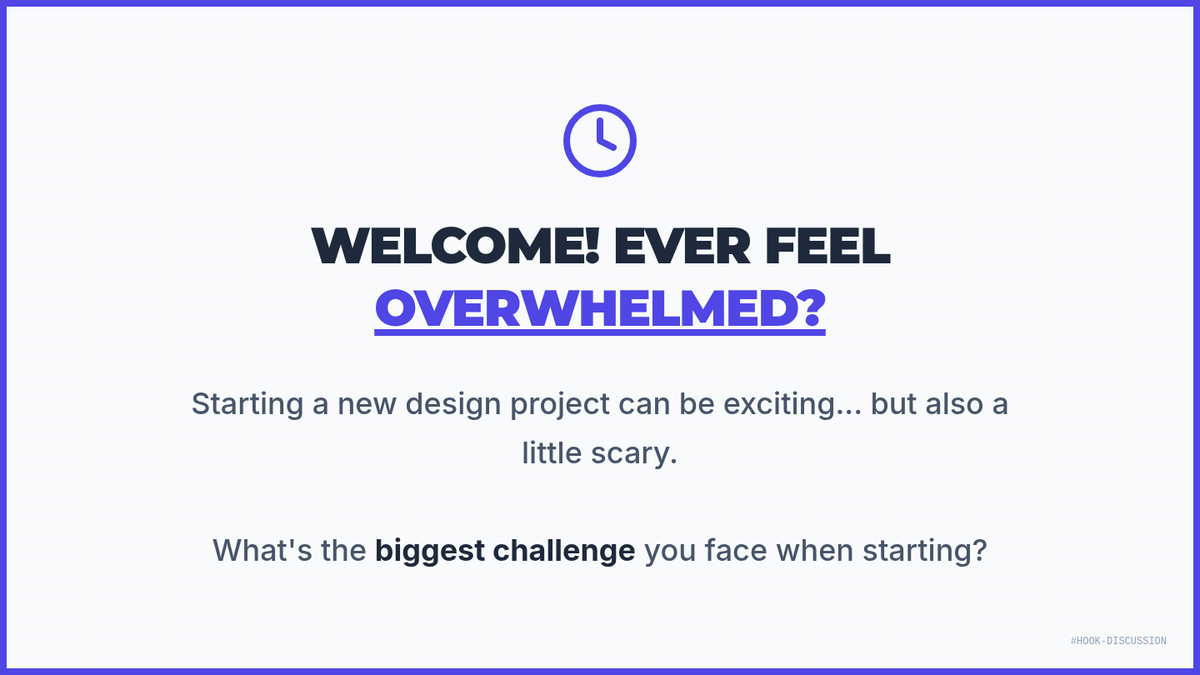 WELCOME! EVER FEEL OVERWHELMED?

Starting a new design project can be exciting... but also a little scary.

What's the biggest challenge you face when starting?

#HOOK-DISCUSSION